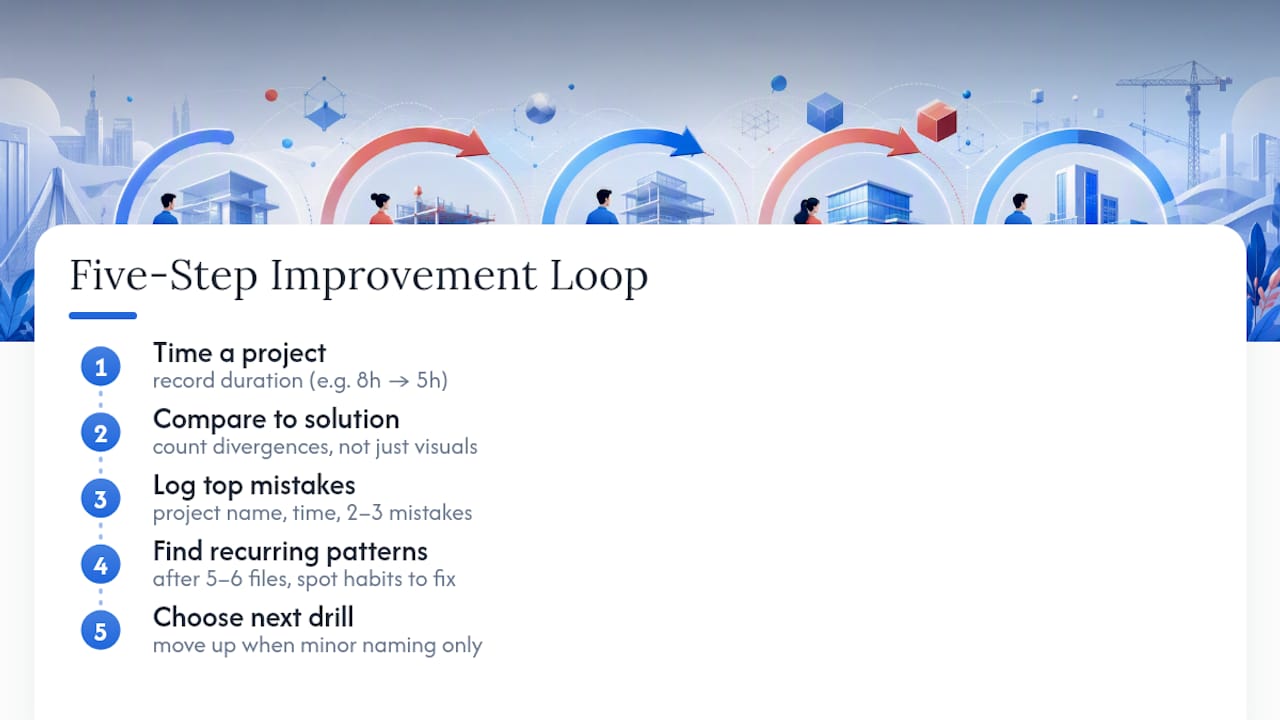 Five-Step Improvement Loop

1
Time a project
record duration (e.g. 8h → 5h)

2
Compare to solution
count divergences, not just visuals

3
Log top mistakes
project name, time, 2–3 mistakes

4
Find recurring patterns
after 5–6 files, spot habits to fix

5
Choose next drill
move up when minor naming only